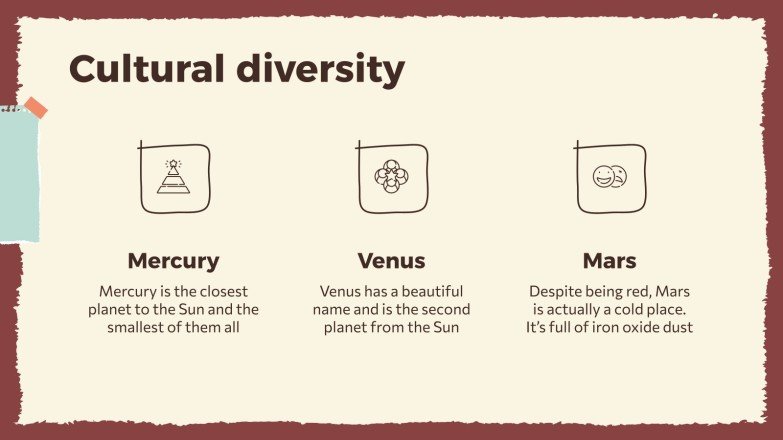 Cultural diversity

Mercury

Mercury is the closest planet to the Sun and the smallest of them all

Venus

Venus has a beautiful name and is the second planet from the Sun

Mars

Despite being red, Mars is actually a cold place. It's full of iron oxide dust